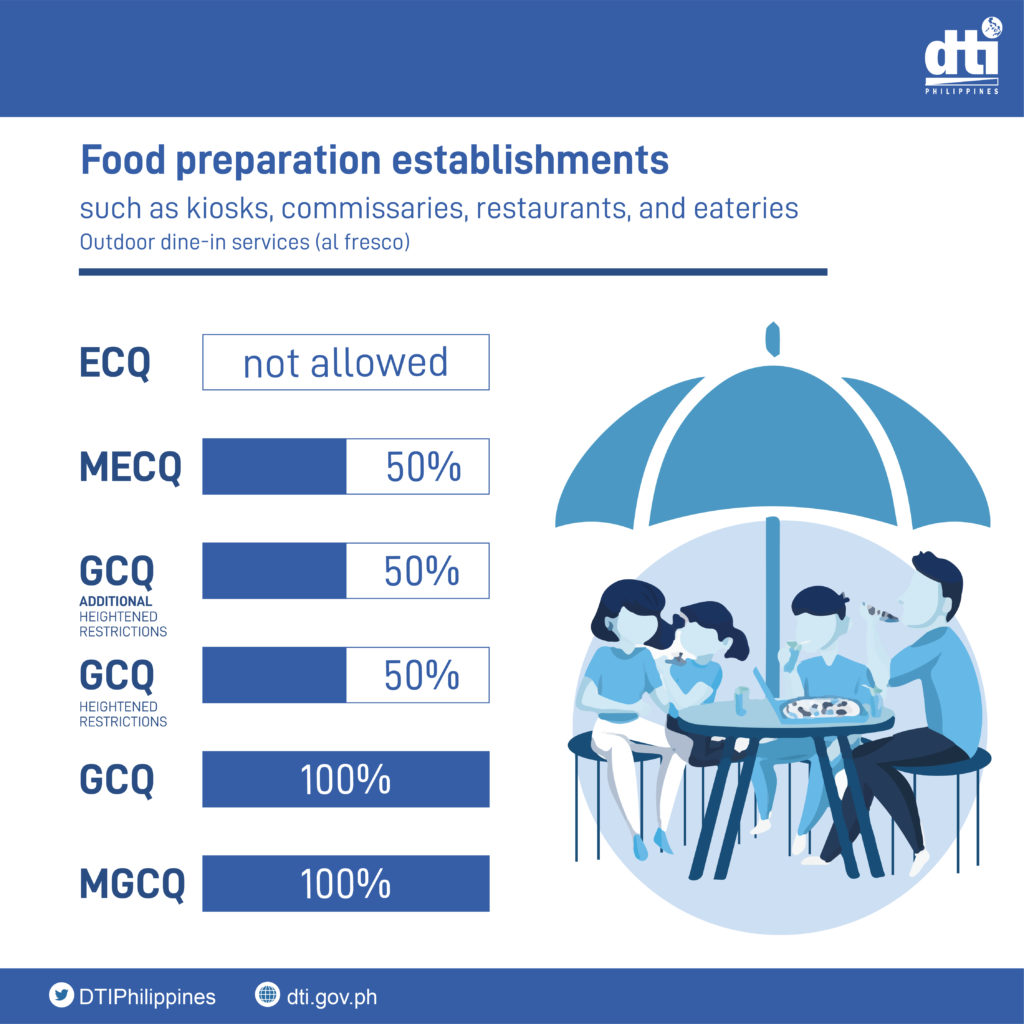 dti
PHILIPPINES

Food preparation establishments
such as kiosks, commissaries, restaurants, and eateries
Outdoor dine-in services (al fresco)

ECQ not allowed

MECQ 50%

GCQ ADDITIONAL HEIGHTENED RESTRICTIONS 50%

GCQ HEIGHTENED RESTRICTIONS 50%

GCQ 100%

MGCQ 100%

DTIPhilippines dti.gov.ph